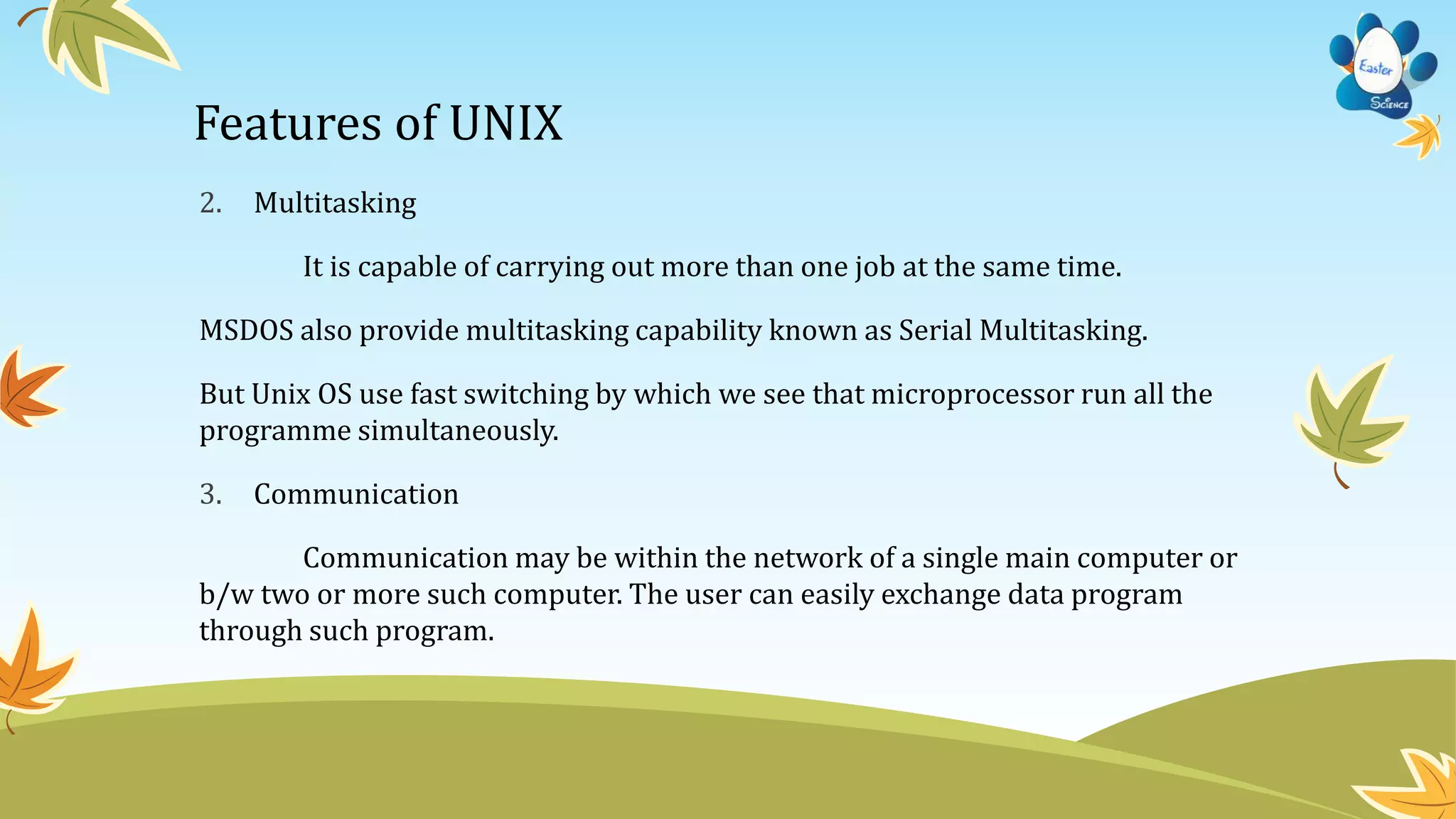 Easter
Science

Features of UNIX

2. Multitasking

It is capable of carrying out more than one job at the same time.

MSDOS also provide multitasking capability known as Serial Multitasking.

But Unix OS use fast switching by which we see that microprocessor run all the programme simultaneously.

3. Communication

Communication may be within the network of a single main computer or b/w two or more such computer. The user can easily exchange data program through such program.